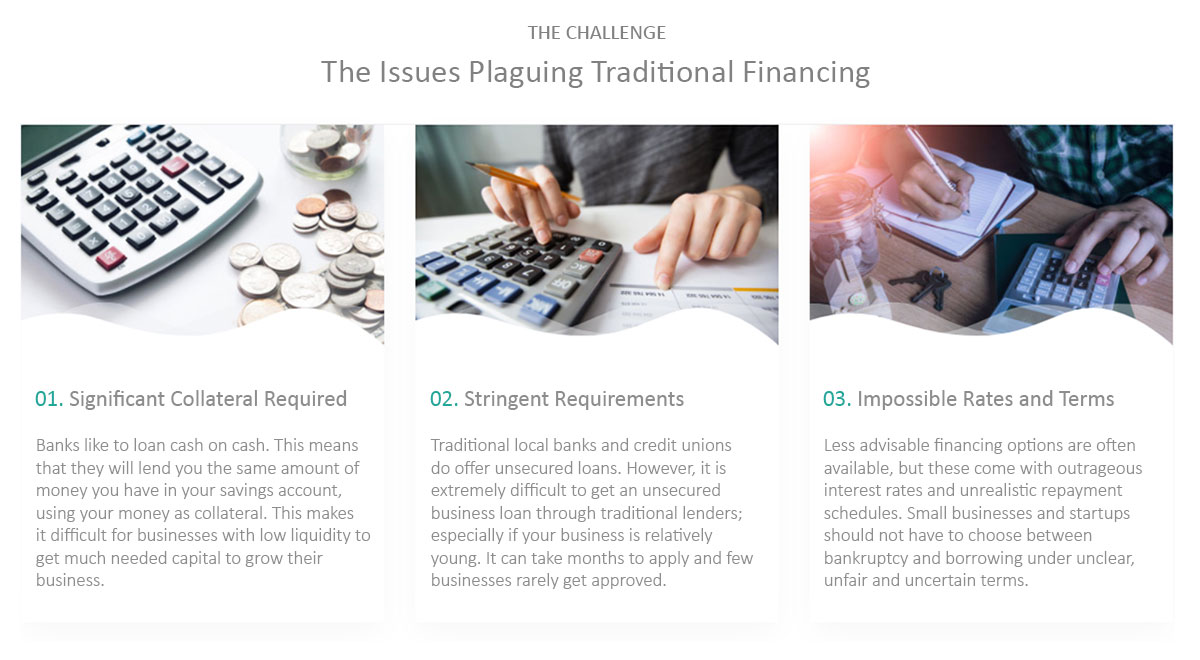 THE CHALLENGE

The Issues Plaguing Traditional Financing

01. Significant Collateral Required

Banks like to loan cash on cash. This means that they will lend you the same amount of money you have in your savings account, using your money as collateral. This makes it difficult for businesses with low liquidity to get much needed capital to grow their business.

02. Stringent Requirements

Traditional local banks and credit unions do offer unsecured loans. However, it is extremely difficult to get an unsecured business loan through traditional lenders; especially if your business is relatively young. It can take months to apply and few businesses rarely get approved.

03. Impossible Rates and Terms

Less advisable financing options are often available, but these come with outrageous interest rates and unrealistic repayment schedules. Small businesses and startups should not have to choose between bankruptcy and borrowing under unclear, unfair and uncertain terms.